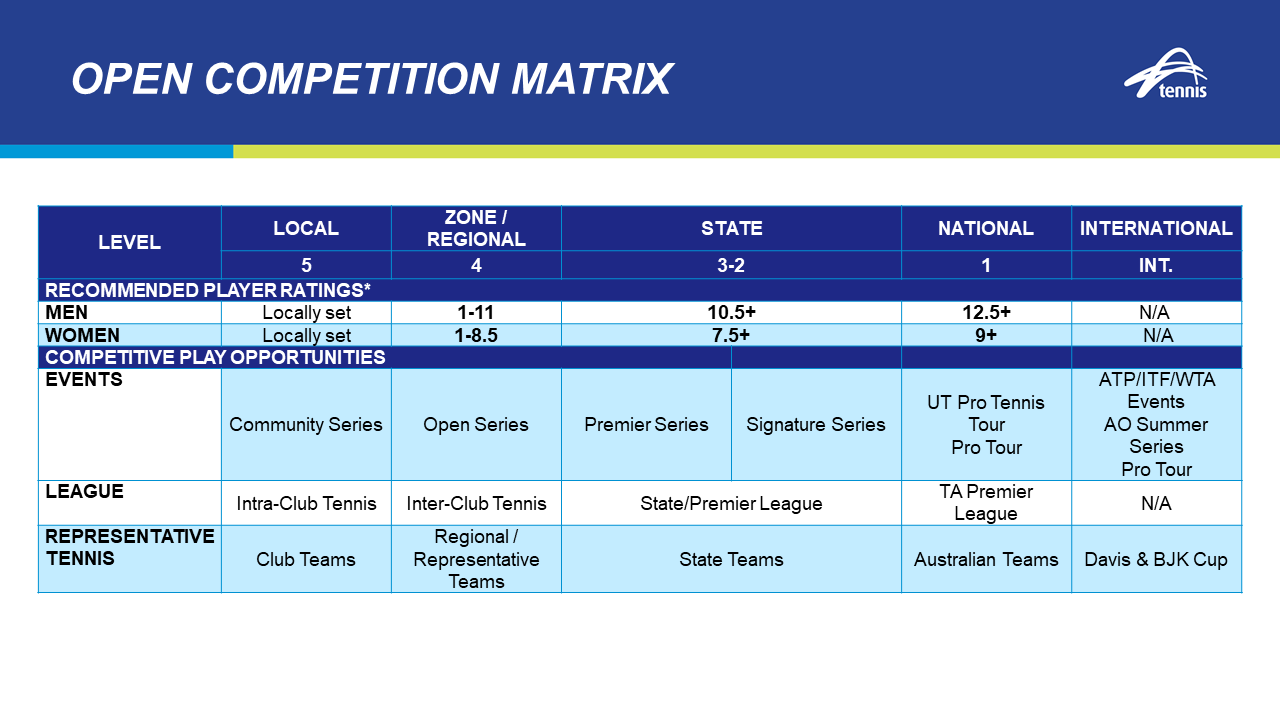 OPEN COMPETITION MATRIX

tennis

| LEVEL | LOCAL | ZONE / REGIONAL | STATE | | NATIONAL | INTERNATIONAL |
|---|---|---|---|---|---|---|
| | 5 | 4 | 3-2 | | 1 | INT. |
| RECOMMENDED PLAYER RATINGS* | | | | | | |
| MEN | Locally set | 1-11 | 10.5+ | | 12.5+ | N/A |
| WOMEN | Locally set | 1-8.5 | 7.5+ | | 9+ | N/A |
| COMPETITIVE PLAY OPPORTUNITIES | | | | | | |
| EVENTS | Community Series | Open Series | Premier Series | Signature Series | UT Pro Tennis Tour Pro Tour | ATP/ITF/WTA Events AO Summer Series Pro Tour |
| LEAGUE | Intra-Club Tennis | Inter-Club Tennis | State/Premier League | | TA Premier League | N/A |
| REPRESENTATIVE TENNIS | Club Teams | Regional / Representative Teams | State Teams | | Australian Teams | Davis & BJK Cup |